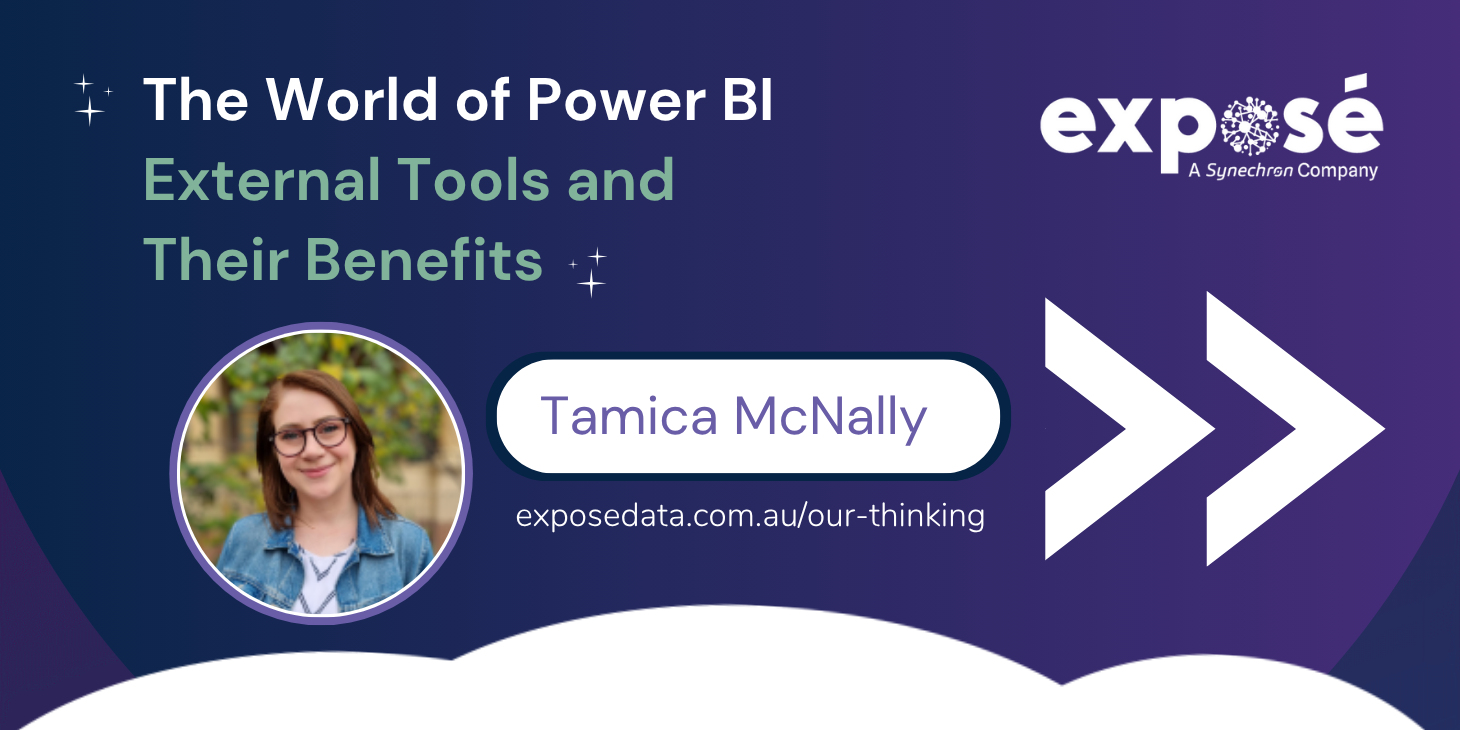 The World of Power BI
External Tools and Their Benefits

exposé
A Synechron Company

Tamica McNally

exposedata.com.au/our-thinking